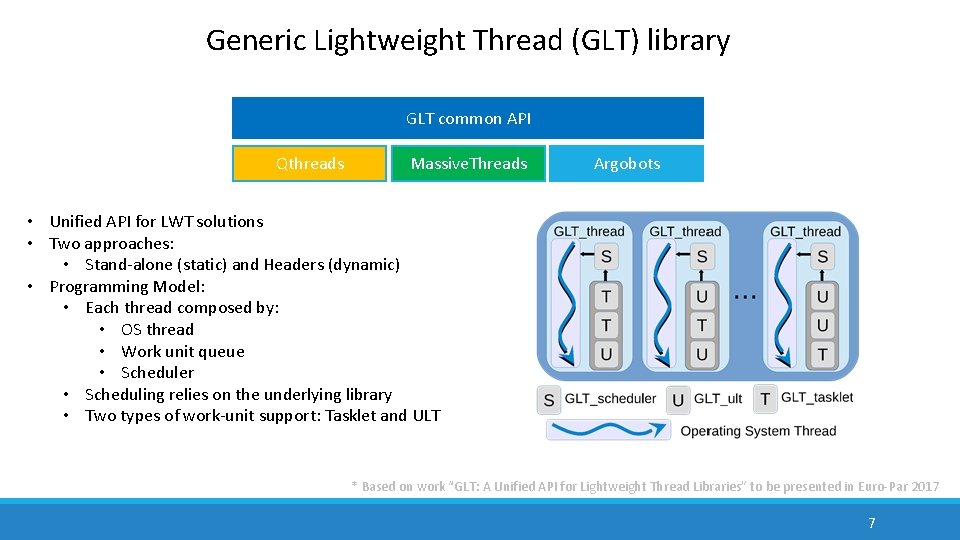 Generic Lightweight Thread (GLT) library

GLT common API

Qthreads

MassiveThreads

Argobots

• Unified API for LWT solutions
• Two approaches:
 • Stand-alone (static) and Headers (dynamic)
• Programming Model:
 • Each thread composed by:
  • OS thread
  • Work unit queue
  • Scheduler
 • Scheduling relies on the underlying library
 • Two types of work-unit support: Tasklet and ULT

GLT_thread
S
T
T
U

GLT_thread
S
U
T
U

...

GLT_thread
S
U
U
T

S GLT_scheduler U GLT_ult T GLT_tasklet

Operating System Thread

* Based on work "GLT: A Unified API for Lightweight Thread Libraries" to be presented in Euro-Par 2017

7